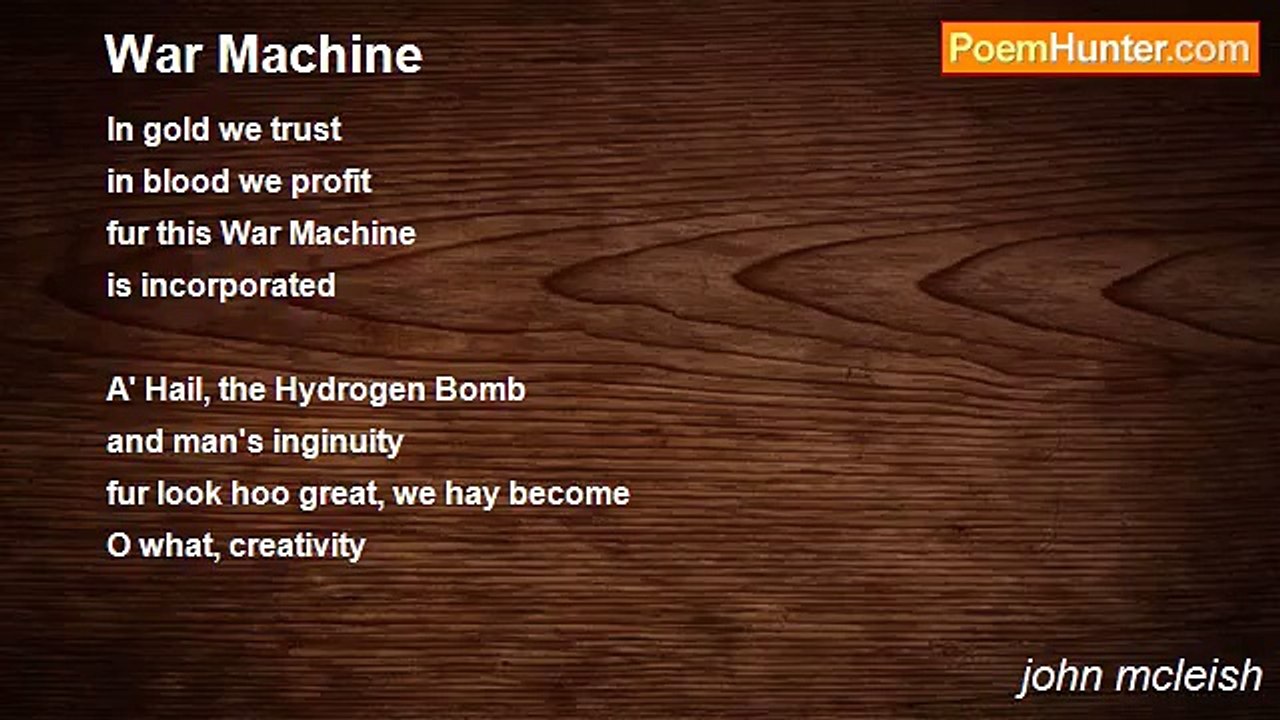 War Machine

PoemHunter.com

In gold we trust
in blood we profit
fur this War Machine
is incorporated

A' Hail, the Hydrogen Bomb
and man's inginuity
fur look hoo great, we hay become
O what, creativity

john mcleish